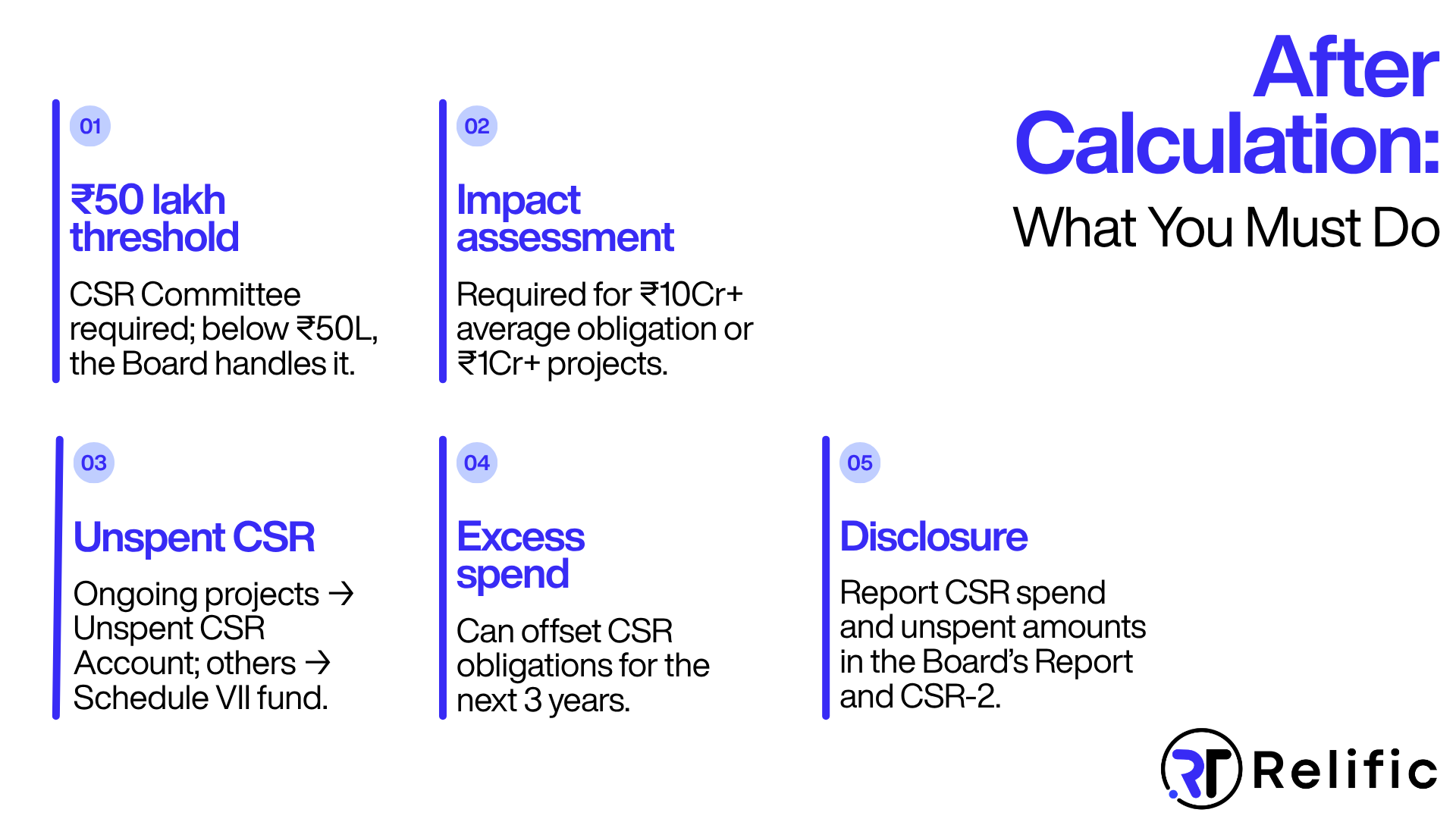 After Calculation:

What You Must Do

01

₹50 lakh threshold

CSR Committee required; below ₹50L, the Board handles it.

02

Impact assessment

Required for ₹10Cr+ average obligation or ₹1Cr+ projects.

03

Unspent CSR

Ongoing projects → Unspent CSR Account; others → Schedule VII fund.

04

Excess spend

Can offset CSR obligations for the next 3 years.

05

Disclosure

Report CSR spend and unspent amounts in the Board's Report and CSR-2.

Relific